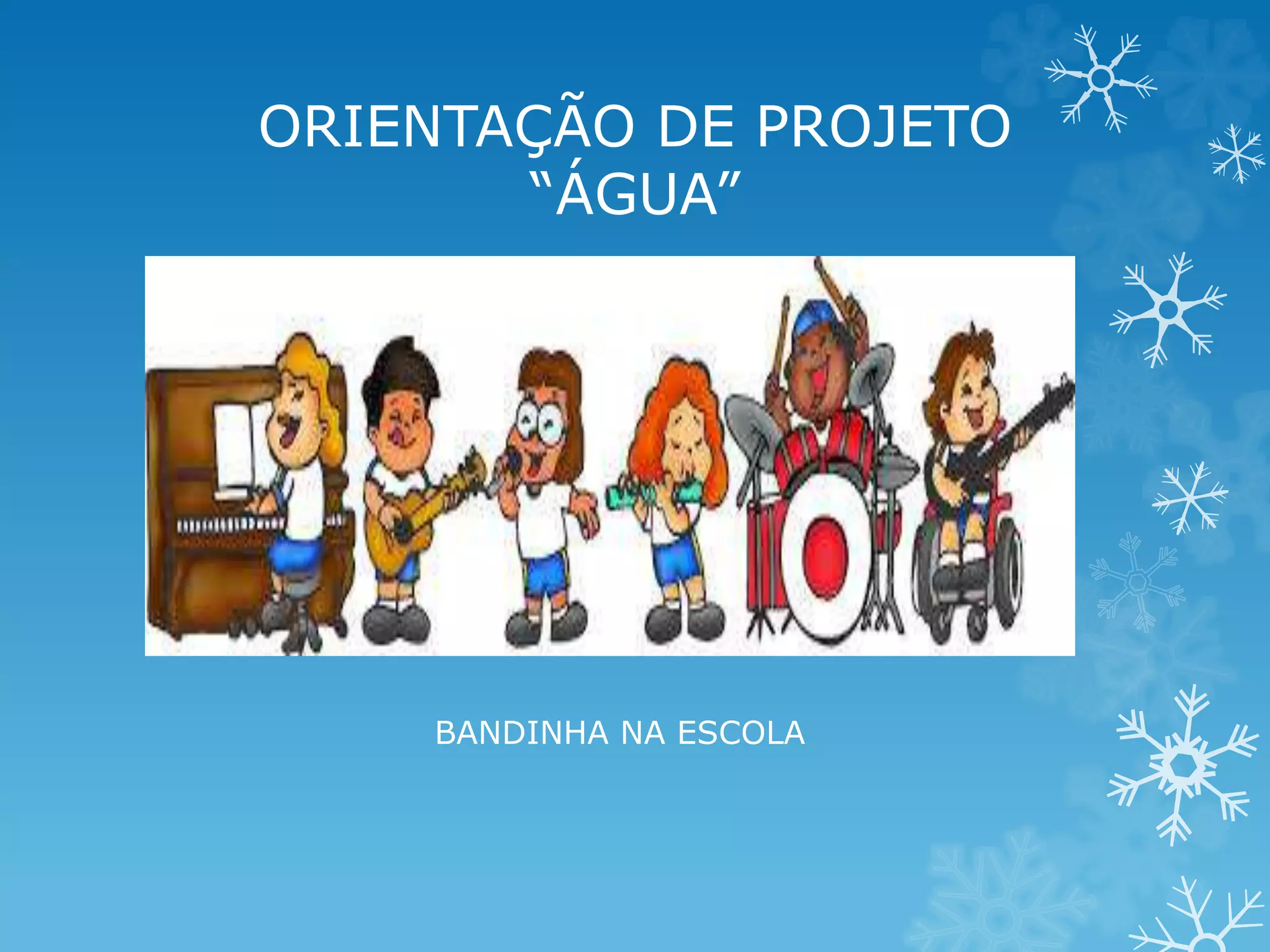 ORIENTAÇÃO DE PROJETO “ÁGUA”

BANDINHA NA ESCOLA